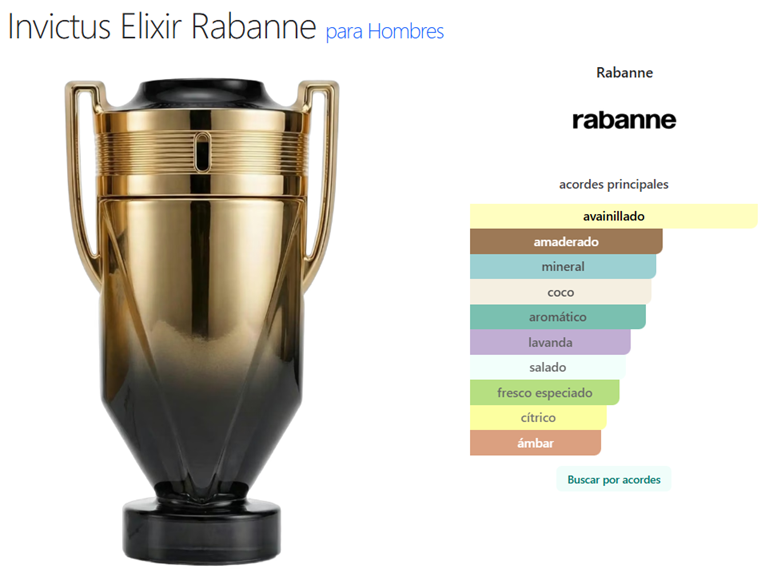 Invictus Elixir Rabanne para Hombres

Rabanne

rabanne

acordes principales

avainillado
amaderado
mineral
coco
aromático
lavanda
salado
fresco especiado
cítrico
ámbar

Buscar por acordes